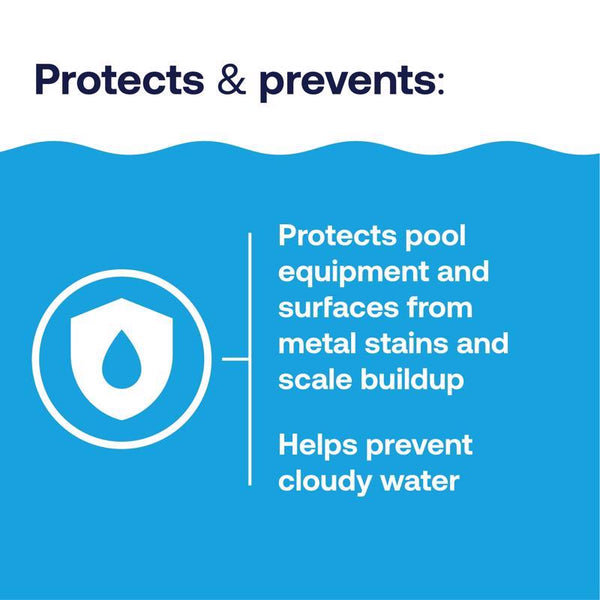 Protects & prevents:

Protects pool equipment and surfaces from metal stains and scale buildup

Helps prevent cloudy water